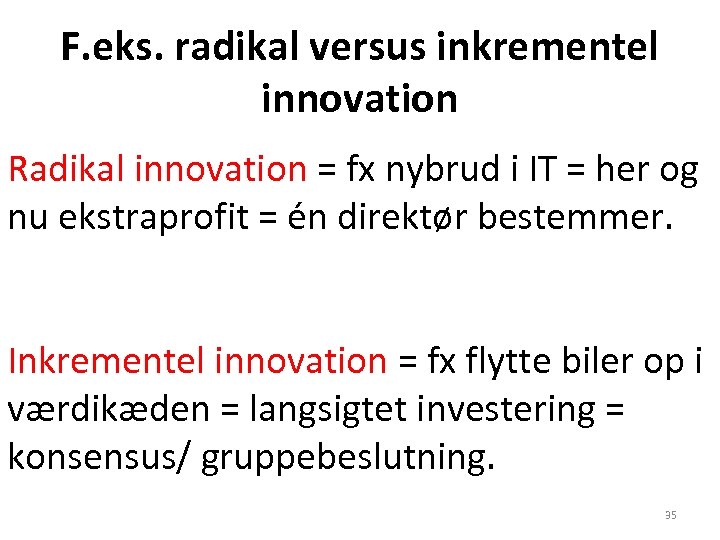 F.eks. radikal versus inkrementel innovation

Radikal innovation = fx nybrud i IT = her og nu ekstraprofit = én direktør bestemmer.

Inkrementel innovation = fx flytte biler op i værdikæden = langsigtet investering = konsensus/ gruppebeslutning.

35